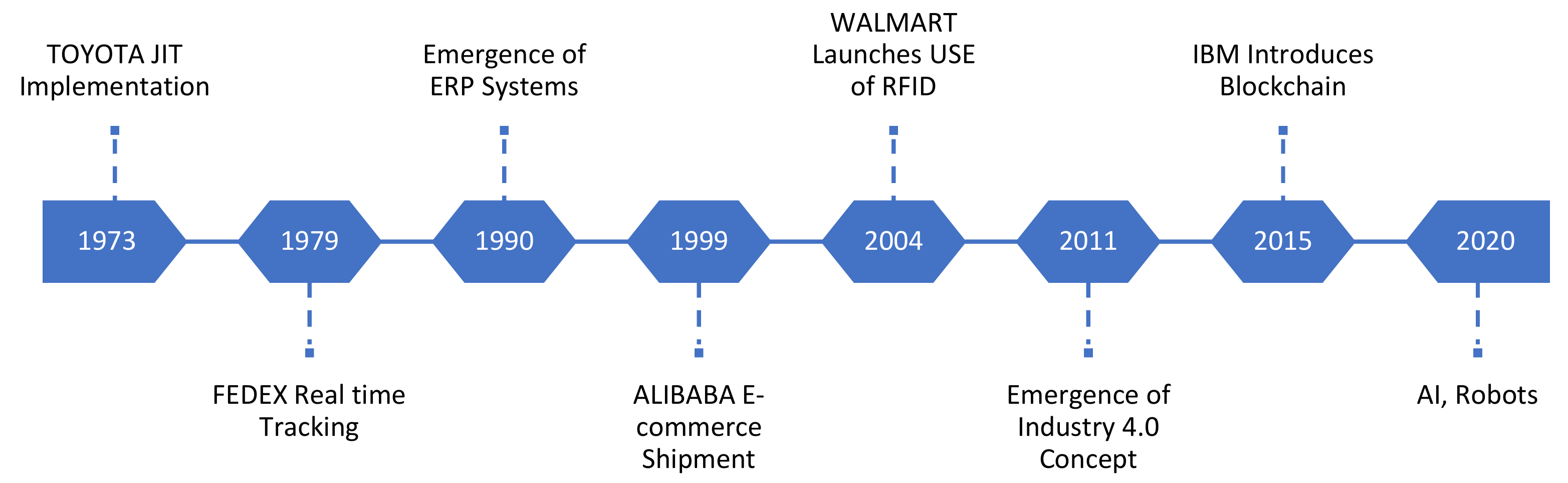 TOYOTA JIT Implementation

Emergence of ERP Systems

WALMART Launches USE of RFID

IBM Introduces Blockchain

1973

1979

1990

1999

2004

2011

2015

2020

FEDEX Real time Tracking

ALIBABA E-commerce Shipment

Emergence of Industry 4.0 Concept

AI, Robots